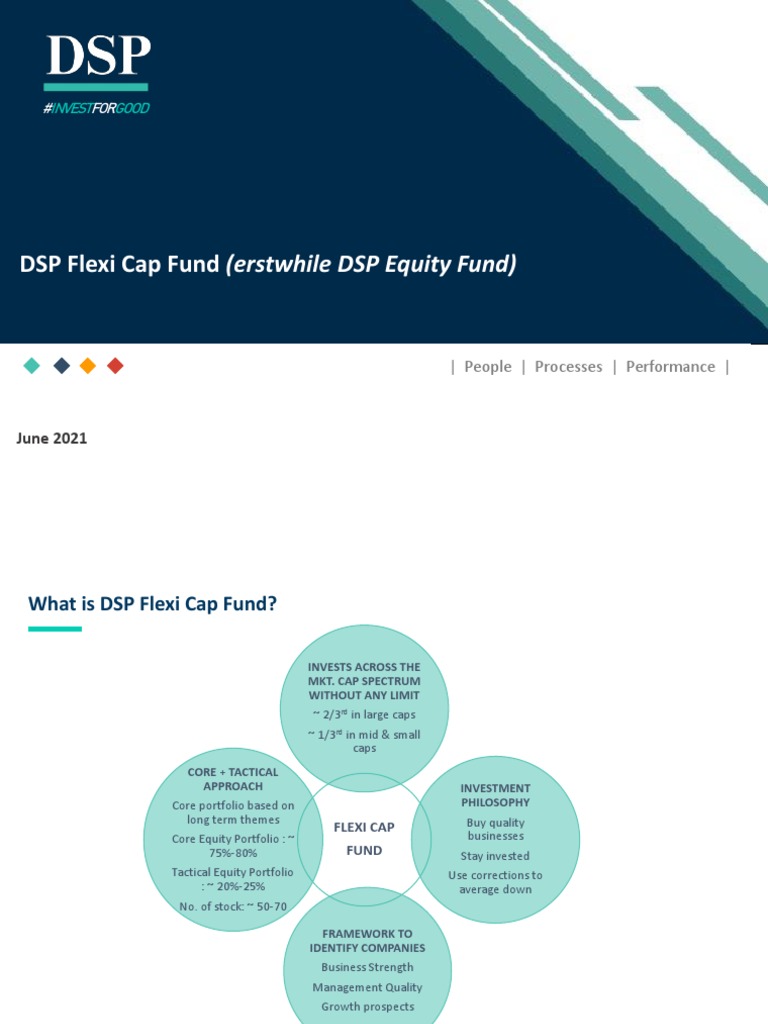 DSP
#INVESTFORGOOD

DSP Flexi Cap Fund (erstwhile DSP Equity Fund)

| People | Processes | Performance |

June 2021

What is DSP Flexi Cap Fund?

INVESTS ACROSS THE MKT. CAP SPECTRUM WITHOUT ANY LIMIT

~ $2/3^{rd}$ in large caps

~ $1/3^{rd}$ in mid & small caps

CORE + TACTICAL APPROACH

Core portfolio based on long term themes

Core Equity Portfolio : ~ 75%-80%

Tactical Equity Portfolio : ~ 20%-25%

No. of stock: ~ 50-70

FLEXI CAP FUND

INVESTMENT PHILOSOPHY

Buy quality businesses

Stay invested

Use corrections to average down

FRAMEWORK TO IDENTIFY COMPANIES

Business Strength

Management Quality

Growth prospects